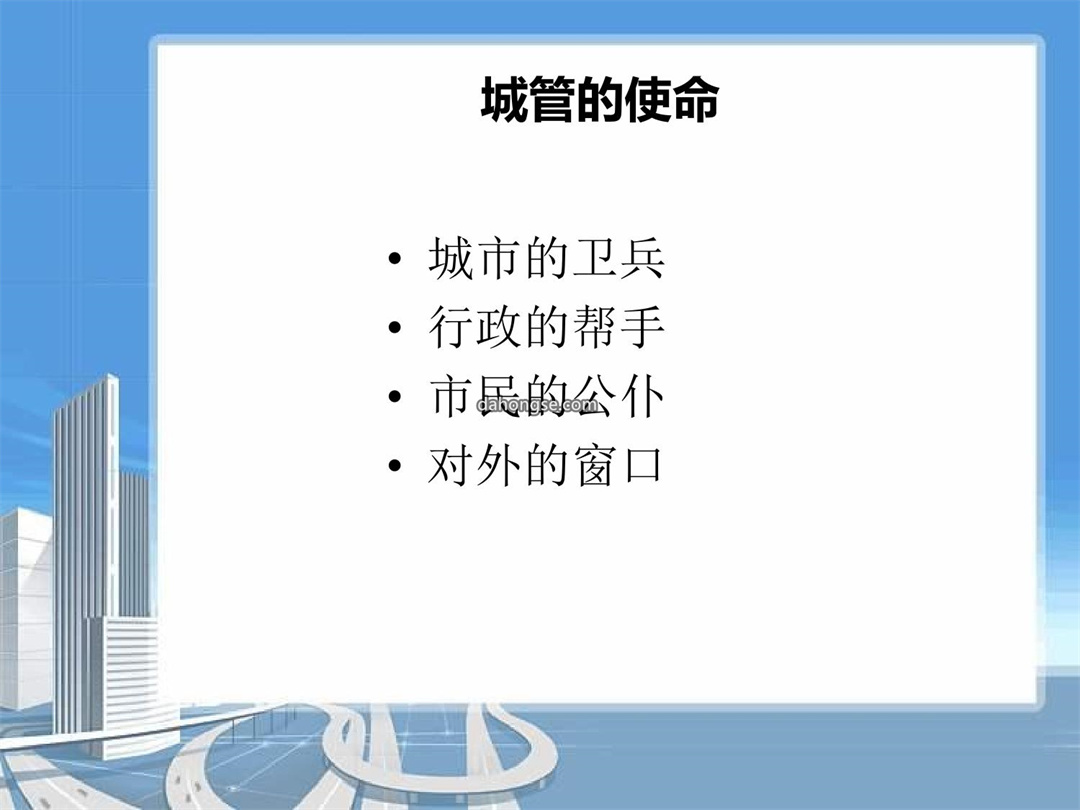 城管的使命

• 城市的卫兵
• 行政的帮手
• 市民的公仆
• 对外的窗口

dahongse.com